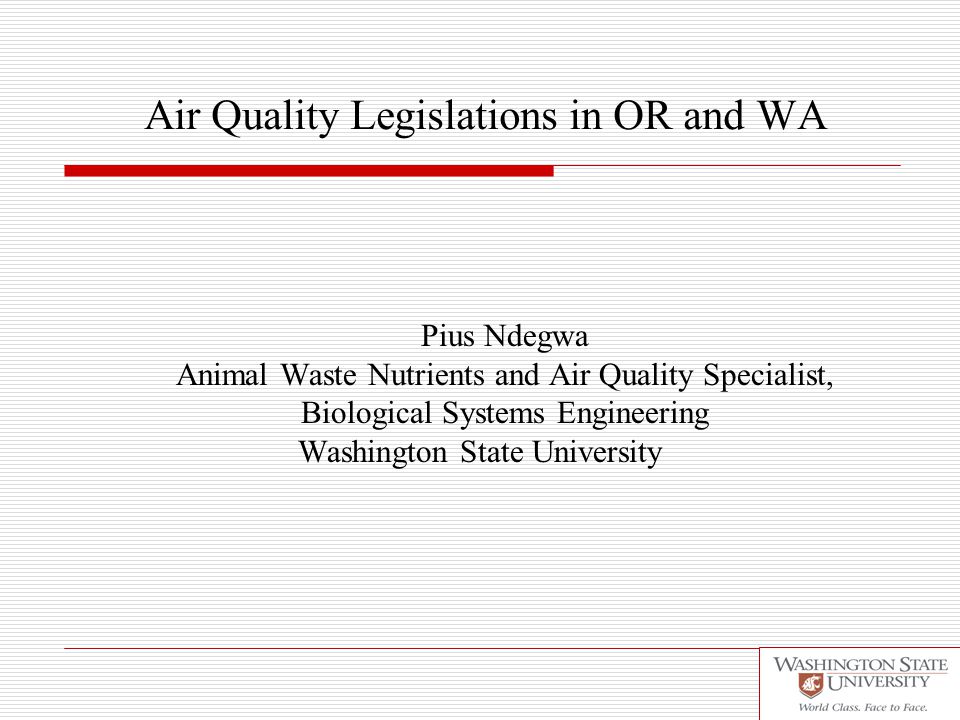 Air Quality Legislations in OR and WA

Pius Ndegwa
Animal Waste Nutrients and Air Quality Specialist,
Biological Systems Engineering
Washington State University

WASHINGTON STATE UNIVERSITY
World Class. Face to Face.